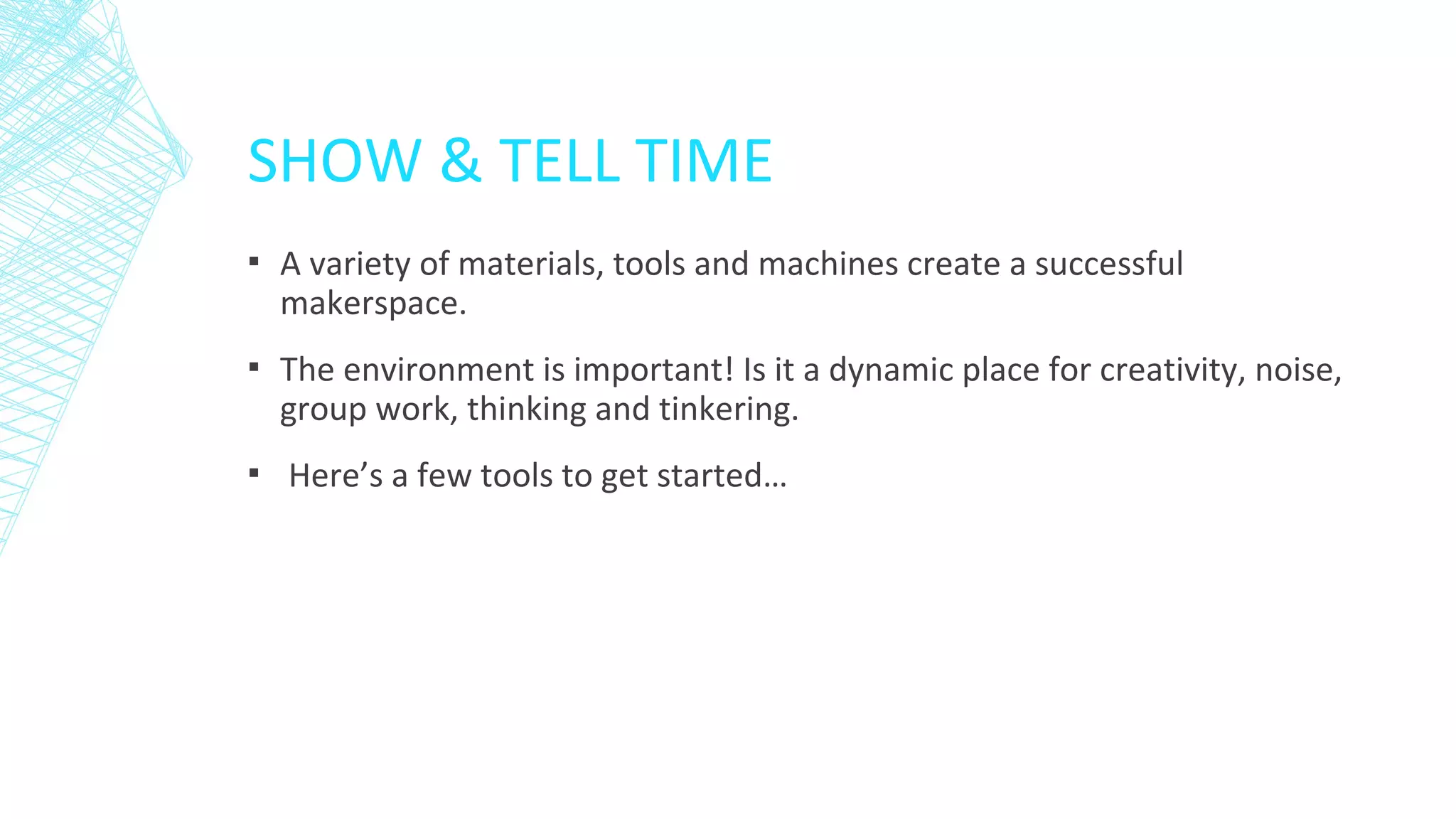 SHOW & TELL TIME

▪ A variety of materials, tools and machines create a successful makerspace.

▪ The environment is important! Is it a dynamic place for creativity, noise, group work, thinking and tinkering.

▪ Here’s a few tools to get started…